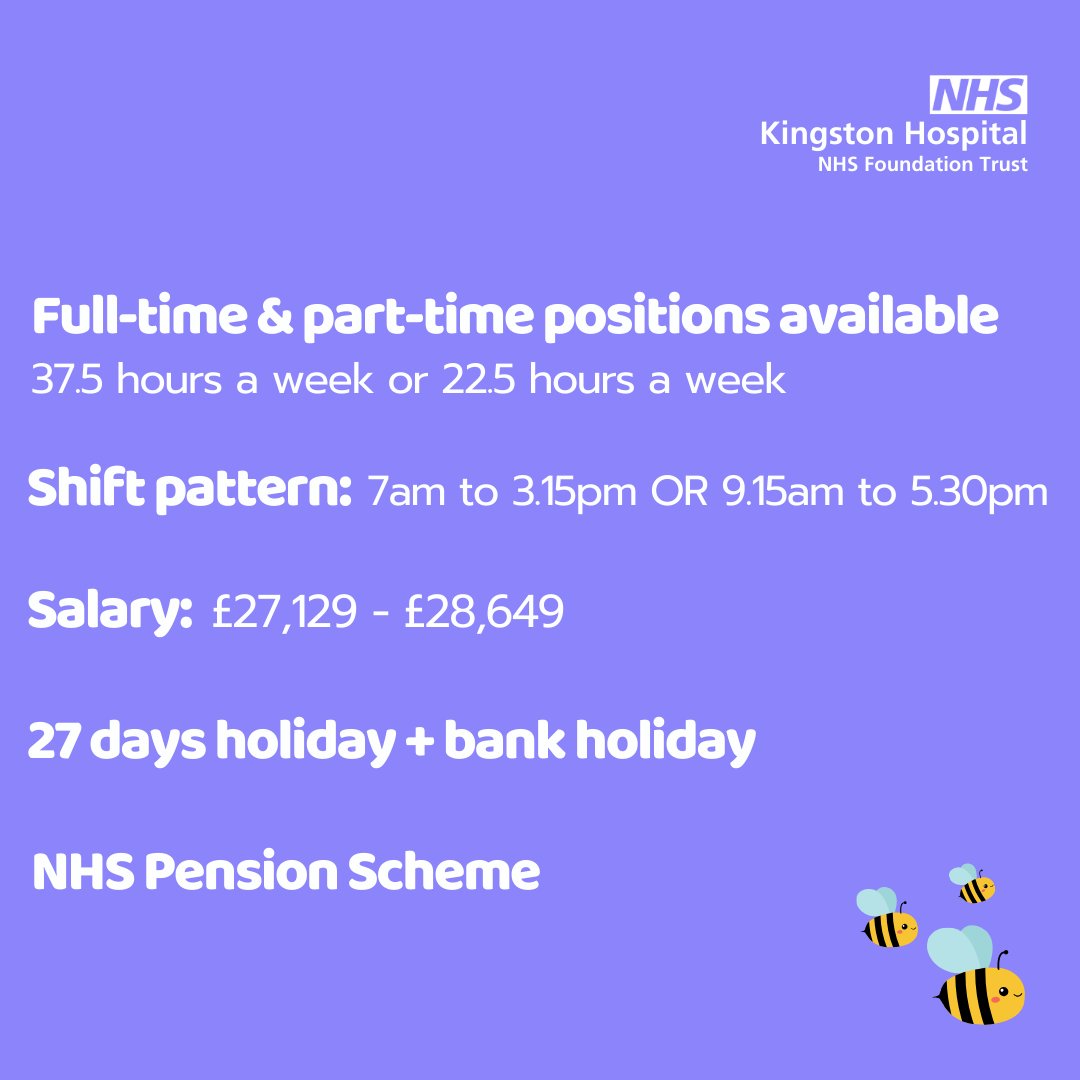 NHS
Kingston Hospital
NHS Foundation Trust

Full-time & part-time positions available
37.5 hours a week or 22.5 hours a week

Shift pattern: 7am to 3.15pm OR 9.15am to 5.30pm

Salary: £27,129 - £28,649

27 days holiday + bank holiday

NHS Pension Scheme